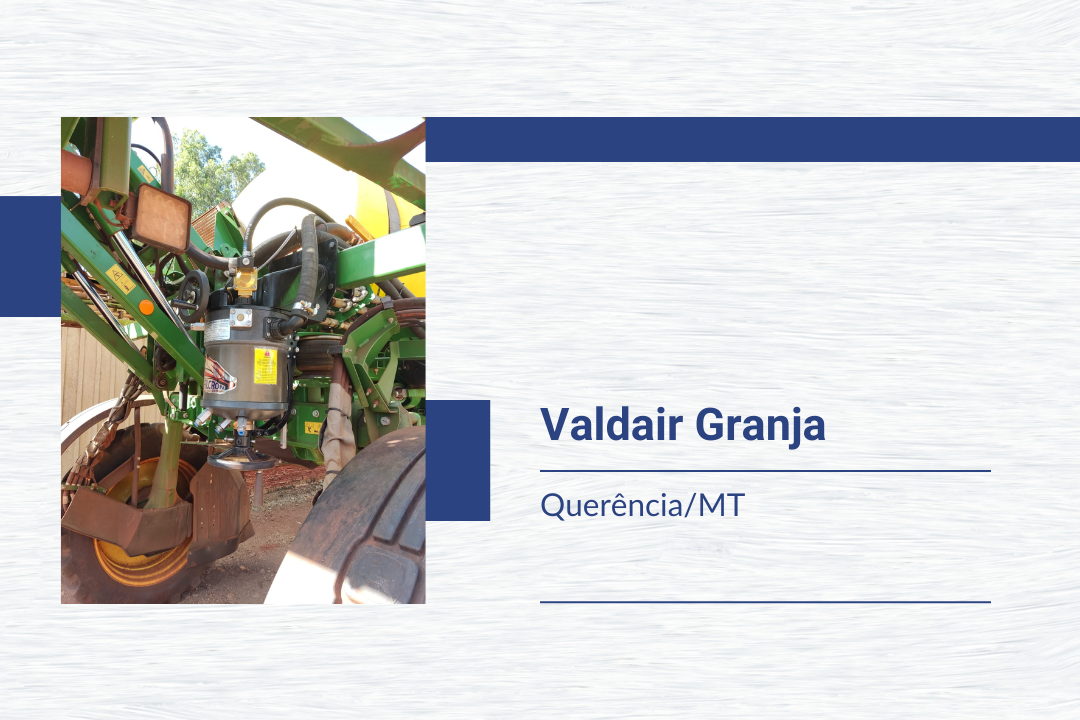 Valdair Granja

Querência/MT